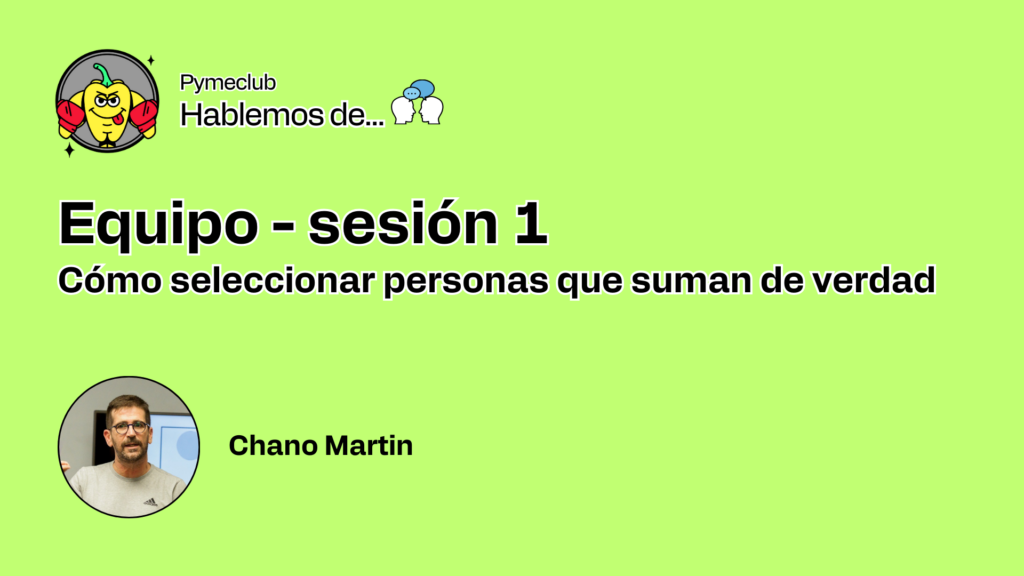 Pymeclub
Hablemos de...

Equipo - sesión 1
Cómo seleccionar personas que suman de verdad

Chano Martin